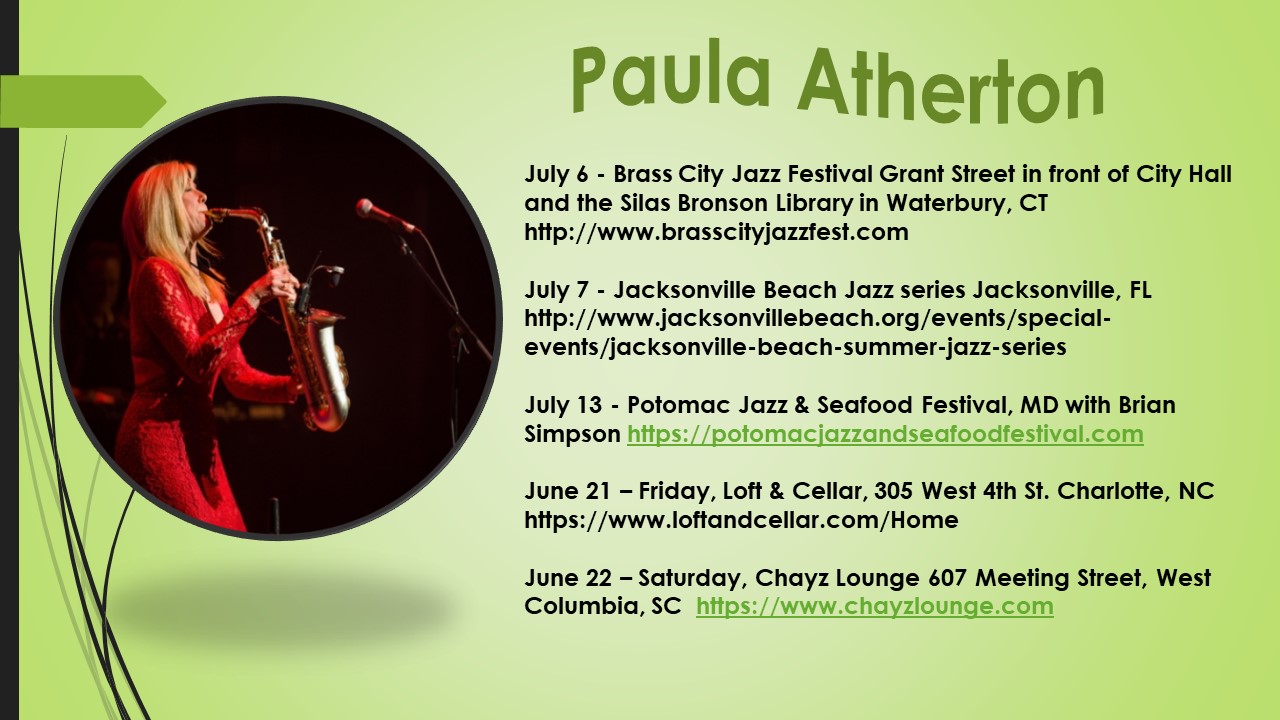 Paula Atherton

July 6 - Brass City Jazz Festival Grant Street in front of City Hall and the Silas Bronson Library in Waterbury, CT http://www.brasscityjazzfest.com

July 7 - Jacksonville Beach Jazz series Jacksonville, FL http://www.jacksonvillebeach.org/events/special-events/jacksonville-beach-summer-jazz-series

July 13 - Potomac Jazz & Seafood Festival, MD with Brian Simpson https://potomacjazzandseafoodfestival.com

June 21 – Friday, Loft & Cellar, 305 West 4th St. Charlotte, NC https://www.loftandcellar.com/Home

June 22 – Saturday, Chayz Lounge 607 Meeting Street, West Columbia, SC https://www.chayzlounge.com